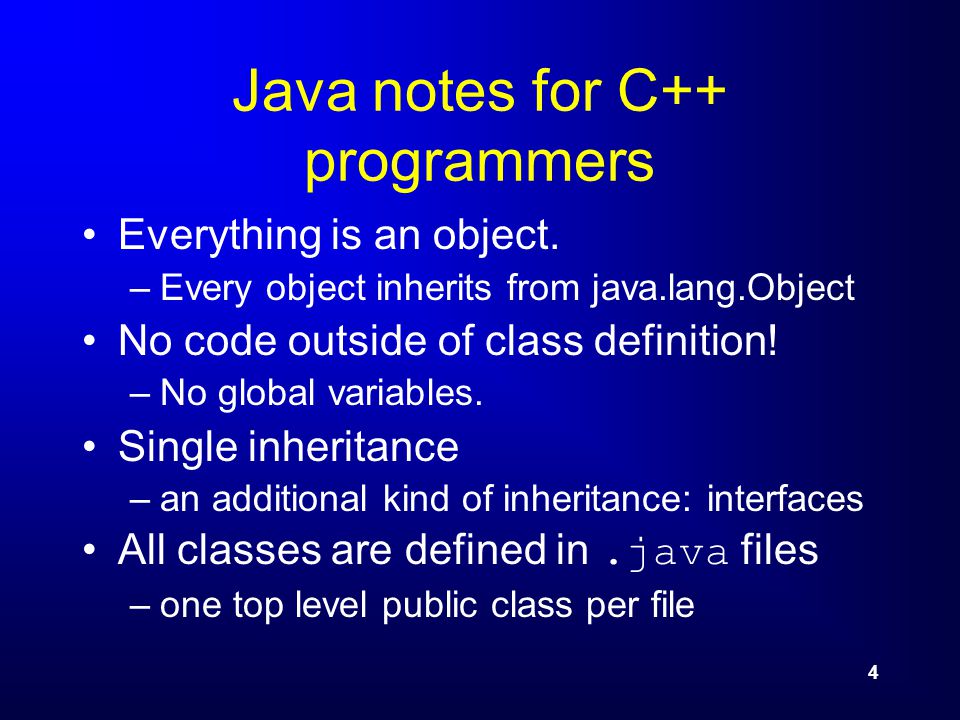 Java notes for C++ programmers

• Everything is an object.
– Every object inherits from java.lang.Object
• No code outside of class definition!
– No global variables.
• Single inheritance
– an additional kind of inheritance: interfaces
• All classes are defined in .java files
– one top level public class per file

4